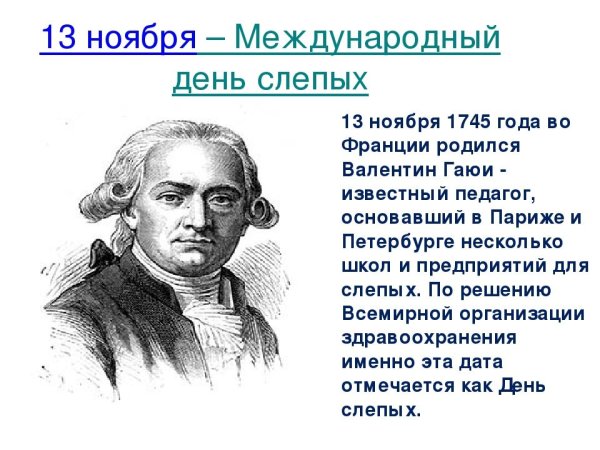 13 ноября – Международный день слепых

13 ноября 1745 года во Франции родился Валентин Гаюи - известный педагог, основавший в Париже и Петербурге несколько школ и предприятий для слепых. По решению Всемирной организации здравоохранения именно эта дата отмечается как День слепых.